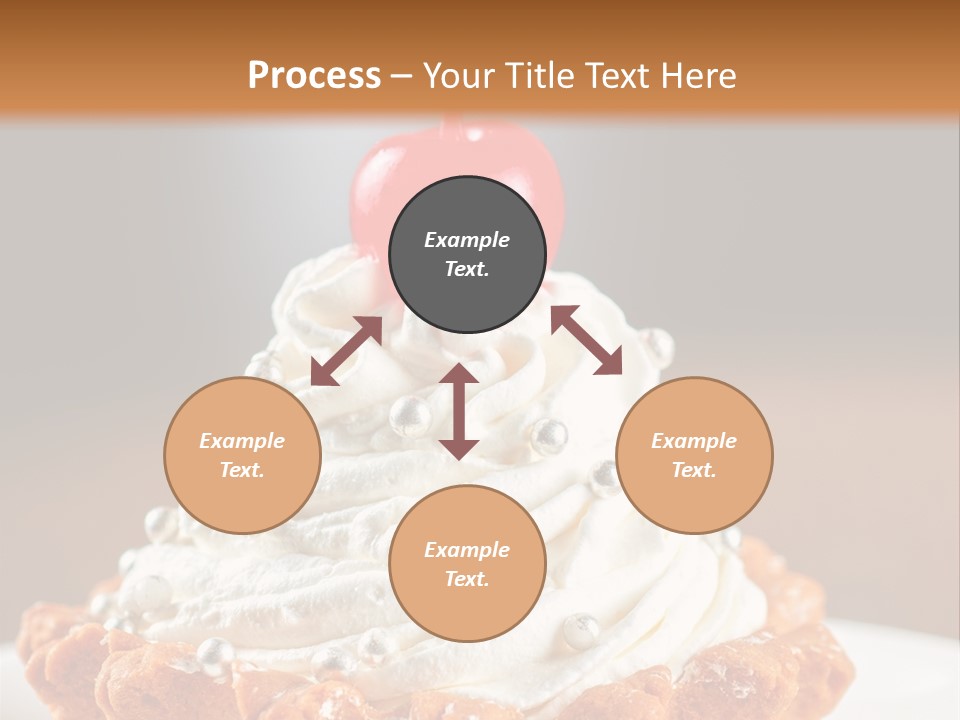 Process – Your Title Text Here

Example Text.

Example Text.

Example Text.

Example Text.